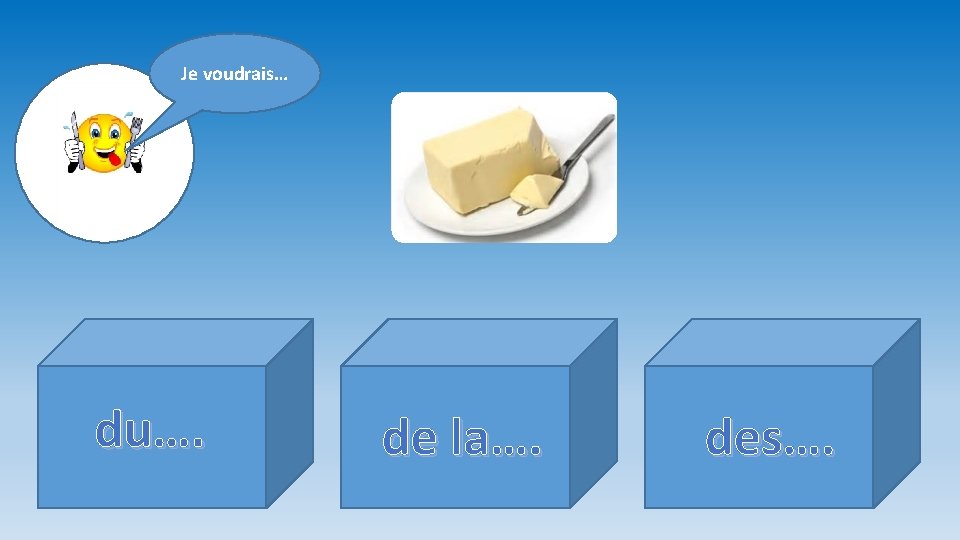 Je voudrais…

du….

de la….

des….